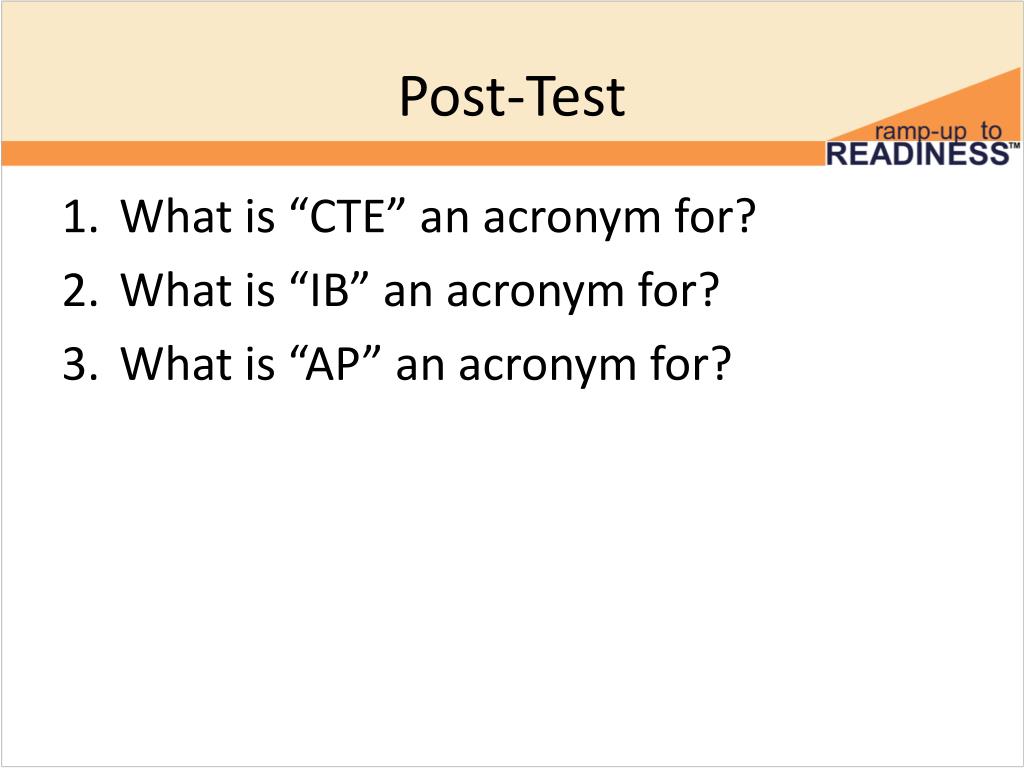 Post-Test

ramp-up to READINESS™

1. What is “CTE” an acronym for?
2. What is “IB” an acronym for?
3. What is “AP” an acronym for?